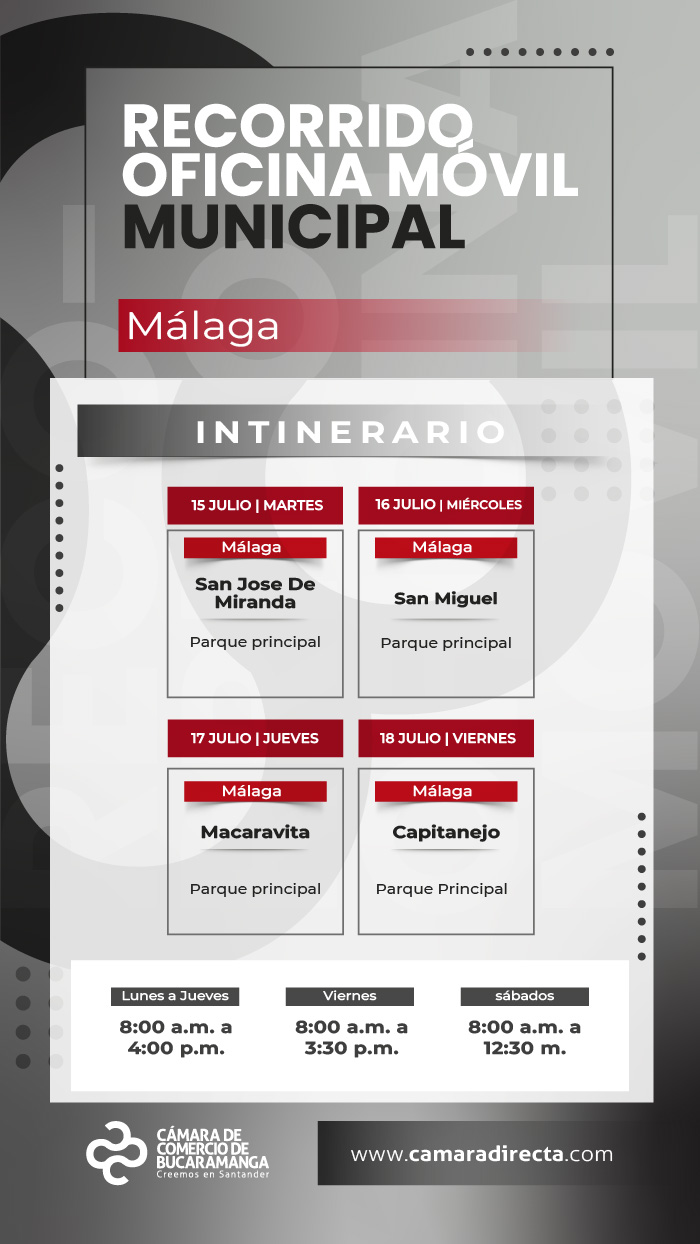 RECORRIDO OFICINA MÓVIL MUNICIPAL

Málaga

INTINERARIO

15 JULIO | MARTES
Málaga
San Jose De Miranda
Parque principal

16 JULIO | MIÉRCOLES
Málaga
San Miguel
Parque principal

17 JULIO | JUEVES
Málaga
Macaravita
Parque principal

18 JULIO | VIERNES
Málaga
Capitanejo
Parque Principal

Lunes a Jueves
8:00 a.m. a 4:00 p.m.

Viernes
8:00 a.m. a 3:30 p.m.

sábados
8:00 a.m. a 12:30 m.

CÁMARA DE COMERCIO DE BUCARAMANGA
Creemos en Santander

www.camaradirecta.com